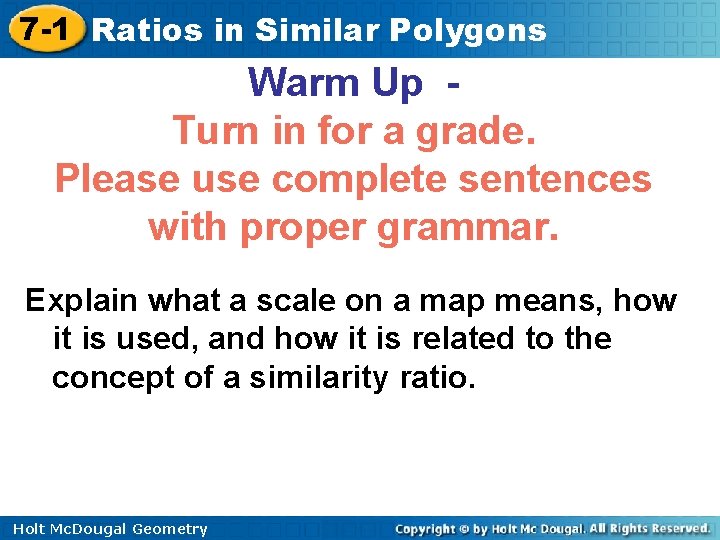 7-1 Ratios in Similar Polygons

Warm Up -

Turn in for a grade.
Please use complete sentences with proper grammar.

Explain what a scale on a map means, how it is used, and how it is related to the concept of a similarity ratio.

Holt McDougal Geometry

Copyright © by Holt Mc Dougal. All Rights Reserved.